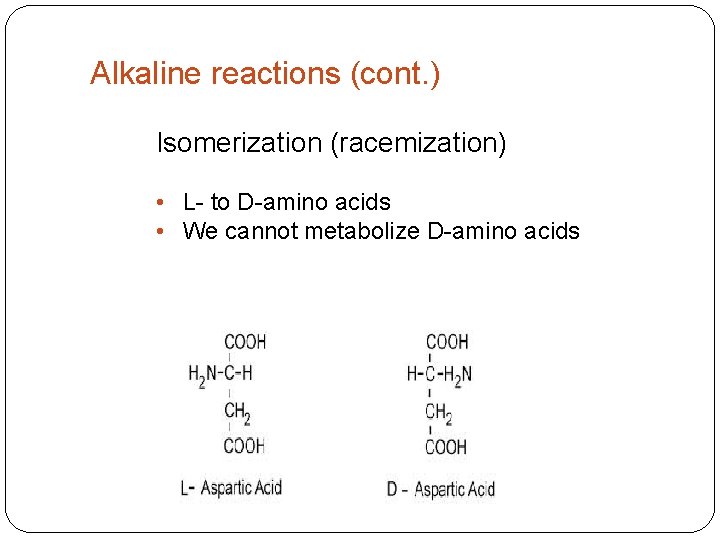 Alkaline reactions (cont.)

Isomerization (racemization)

• L- to D-amino acids
• We cannot metabolize D-amino acids

COOH
$H_2N$-C-H
$CH_2$
COOH

L- Aspartic Acid

COOH
H-C-$H_2N$
$CH_2$
COOH

D - Aspartic Acid